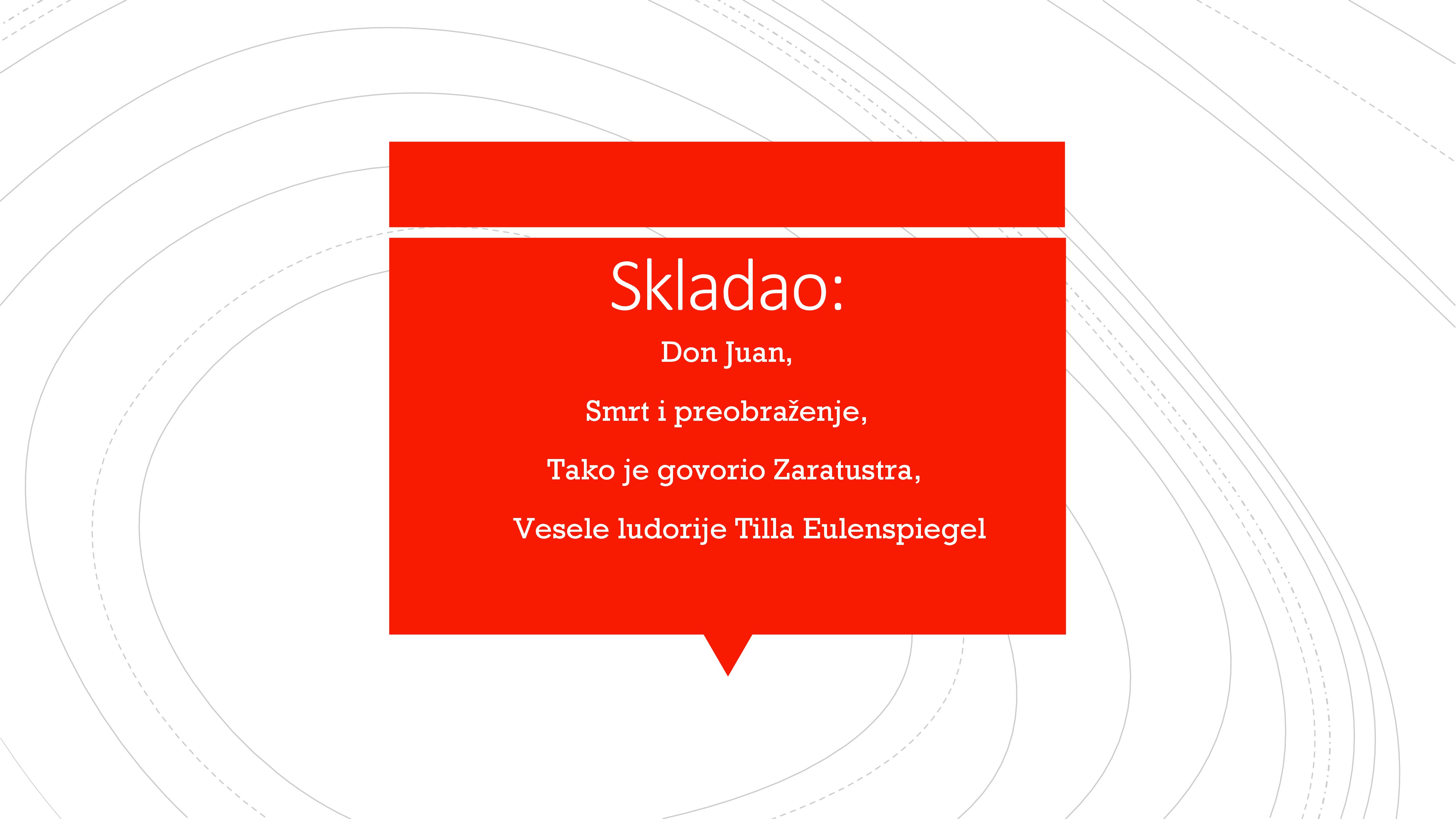 Skladao:

Don Juan,

Smrt i preobraženje,

Tako je govorio Zaratustra,

Vesele ludorije Tilla Eulenspiegel